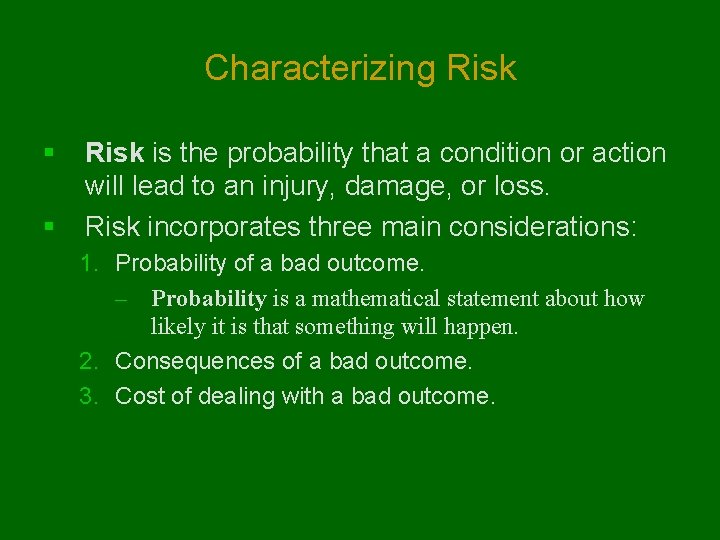 Characterizing Risk

▪ Risk is the probability that a condition or action will lead to an injury, damage, or loss.

▪ Risk incorporates three main considerations:

1. Probability of a bad outcome.

– Probability is a mathematical statement about how likely it is that something will happen.

2. Consequences of a bad outcome.

3. Cost of dealing with a bad outcome.